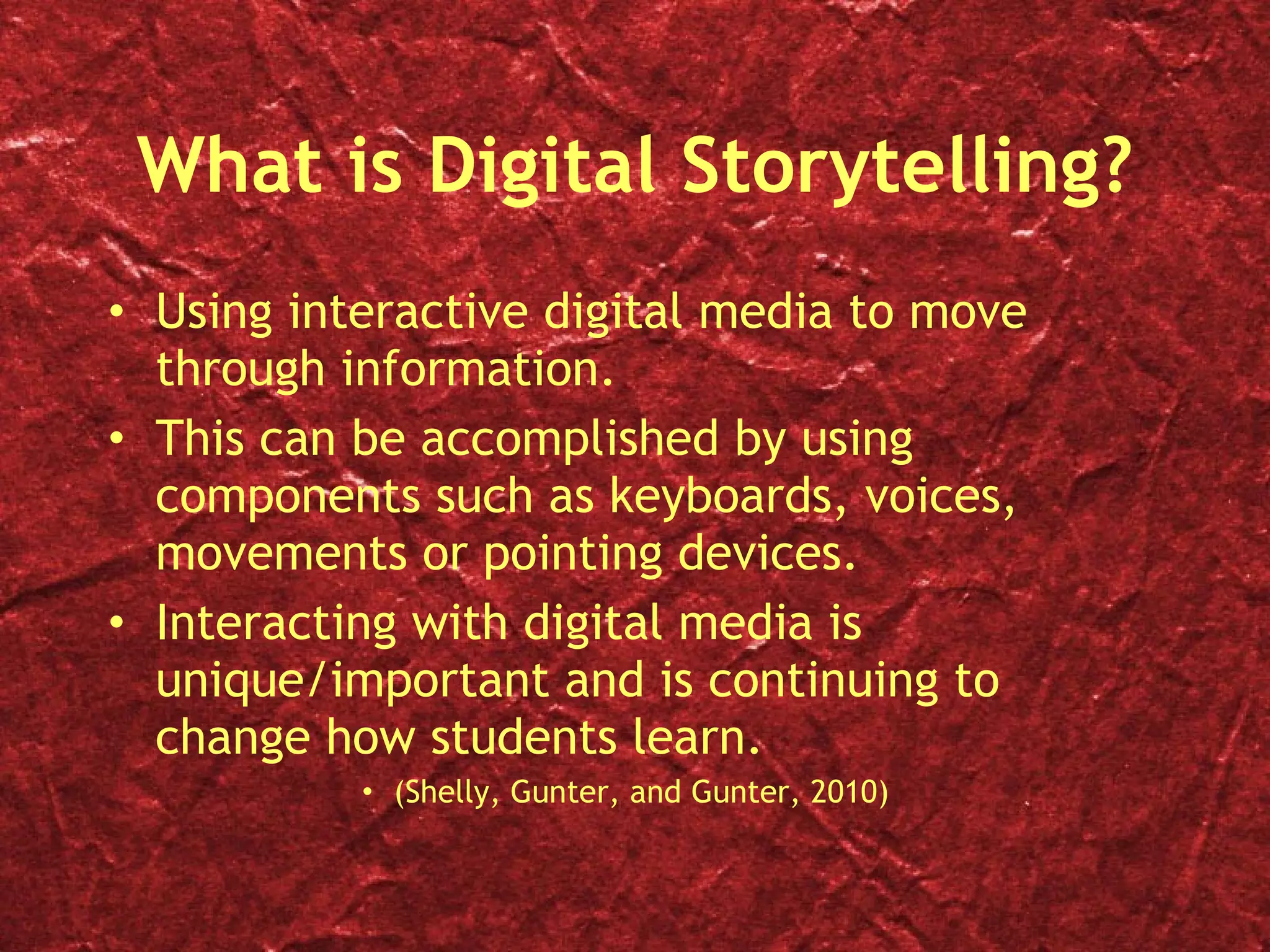 What is Digital Storytelling?

• Using interactive digital media to move through information.

• This can be accomplished by using components such as keyboards, voices, movements or pointing devices.

• Interacting with digital media is unique/important and is continuing to change how students learn.

• (Shelly, Gunter, and Gunter, 2010)